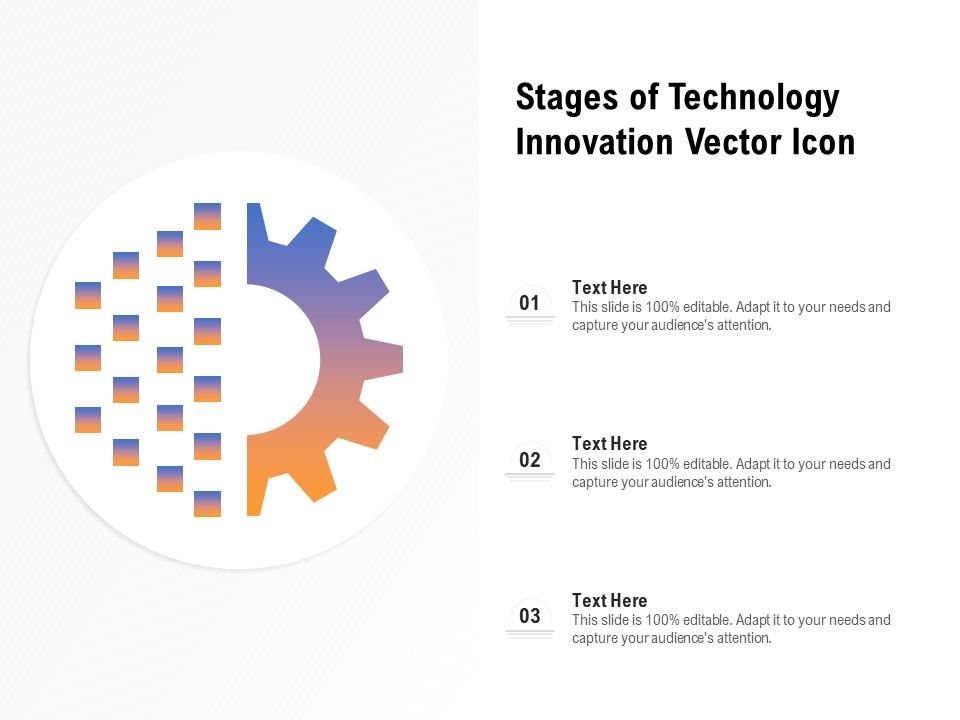 Stages of Technology Innovation Vector Icon

01

Text Here

This slide is 100% editable. Adapt it to your needs and capture your audience's attention.

02

Text Here

This slide is 100% editable. Adapt it to your needs and capture your audience's attention.

03

Text Here

This slide is 100% editable. Adapt it to your needs and capture your audience's attention.